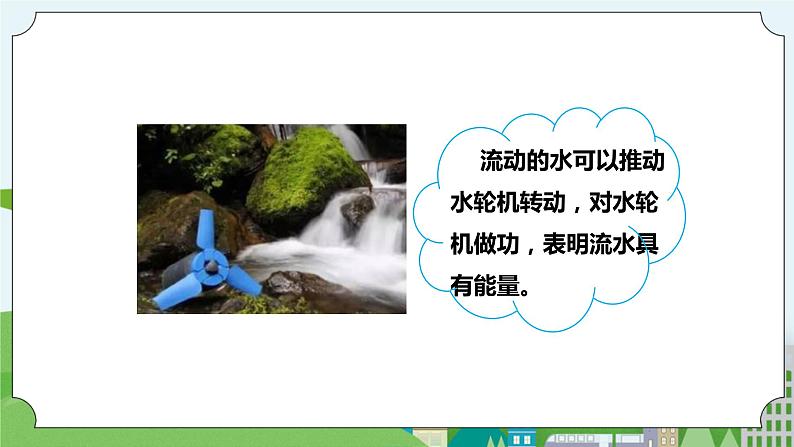 流动的水可以推动水轮机转动，对水轮机做功，表明流水具有能量。